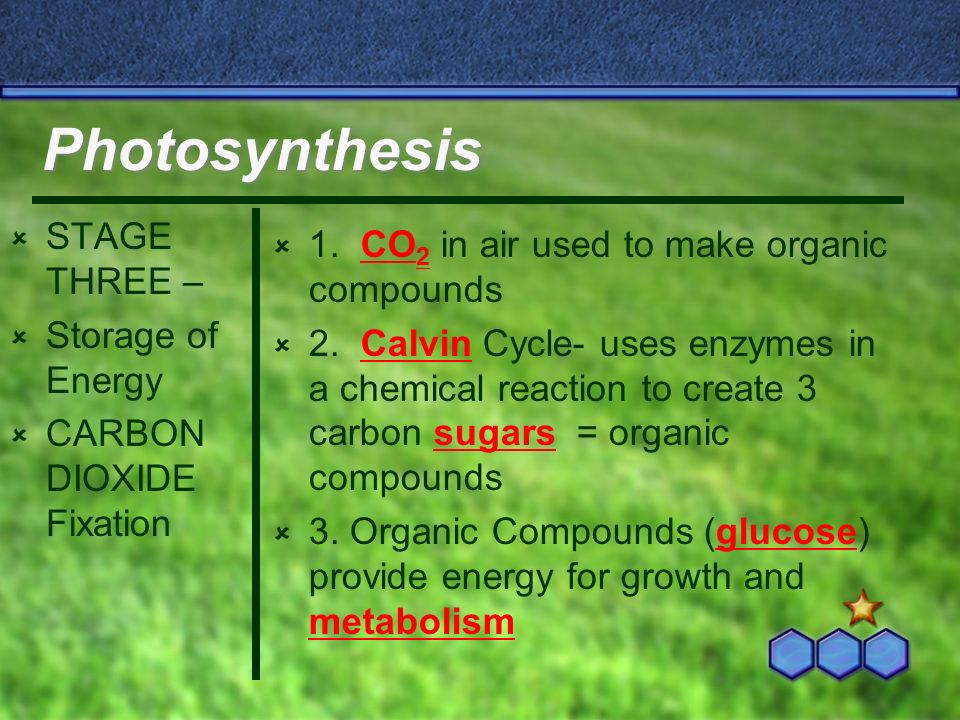 Photosynthesis

STAGE THREE –

Storage of Energy

CARBON DIOXIDE Fixation

1. $CO_2$ in air used to make organic compounds

2. Calvin Cycle- uses enzymes in a chemical reaction to create 3 carbon sugars = organic compounds

3. Organic Compounds (glucose) provide energy for growth and metabolism